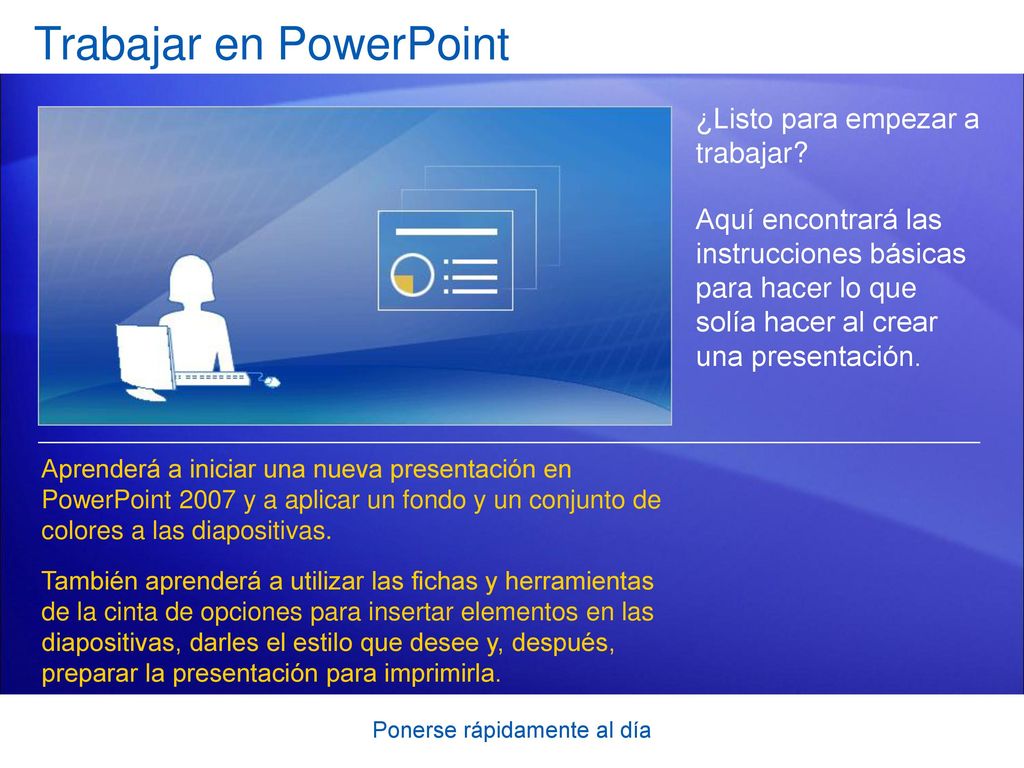 Trabajar en PowerPoint

¿Listo para empezar a trabajar?

Aquí encontrará las instrucciones básicas para hacer lo que solía hacer al crear una presentación.

Aprenderá a iniciar una nueva presentación en PowerPoint 2007 y a aplicar un fondo y un conjunto de colores a las diapositivas.

También aprenderá a utilizar las fichas y herramientas de la cinta de opciones para insertar elementos en las diapositivas, darles el estilo que desee y, después, preparar la presentación para imprimirla.

Ponerse rápidamente al día